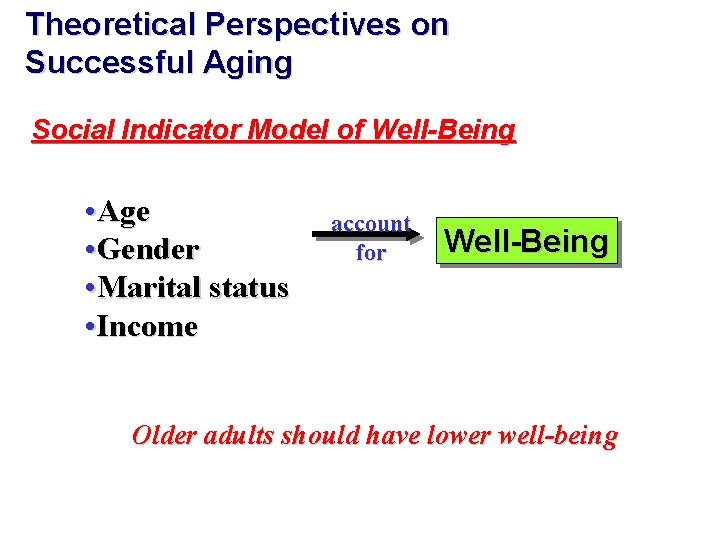 Theoretical Perspectives on Successful Aging

Social Indicator Model of Well-Being

•Age
•Gender
•Marital status
•Income

account for

Well-Being

Older adults should have lower well-being